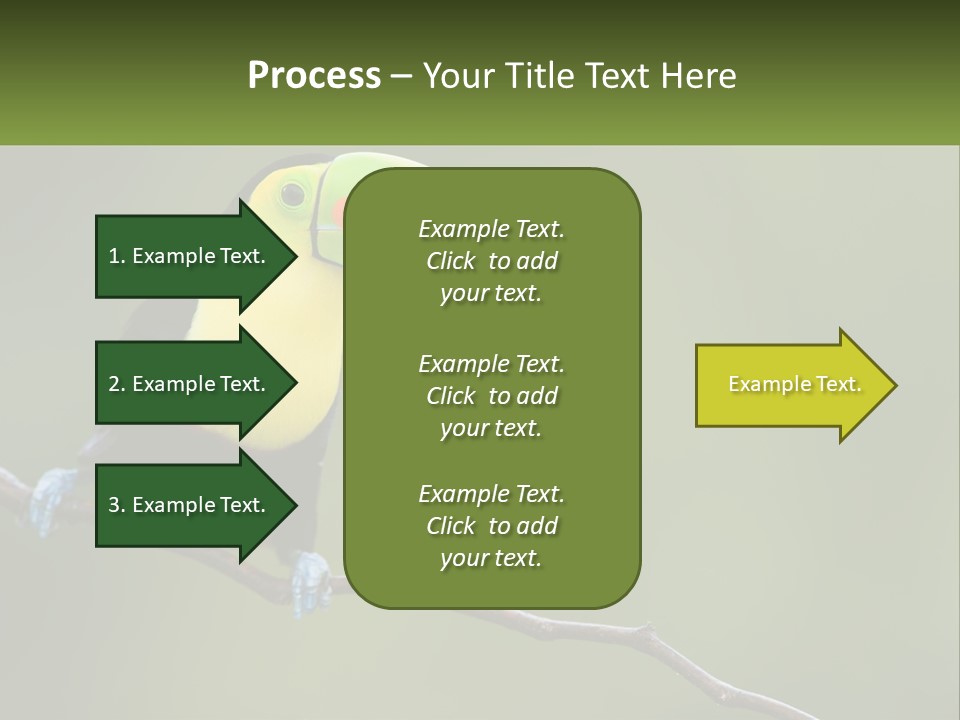 Process – Your Title Text Here

1. Example Text.

2. Example Text.

3. Example Text.

Example Text. Click to add your text.

Example Text. Click to add your text.

Example Text. Click to add your text.

Example Text.